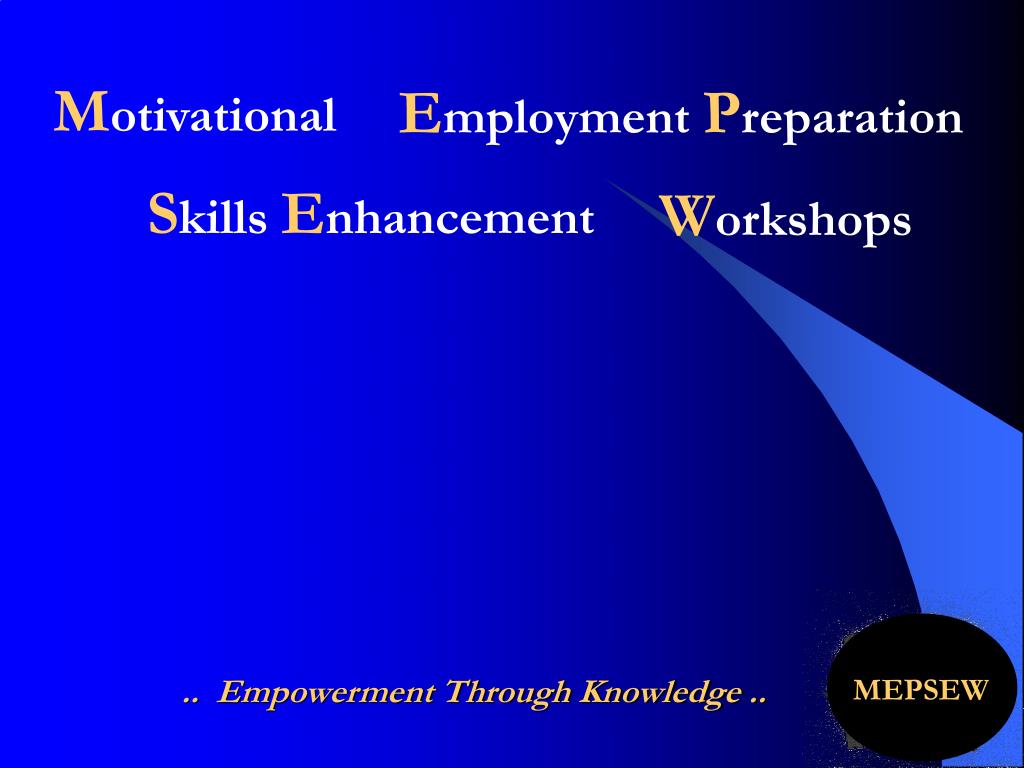 Motivational Employment Preparation

Skills Enhancement Workshops

.. Empowerment Through Knowledge ..

MEPSEW